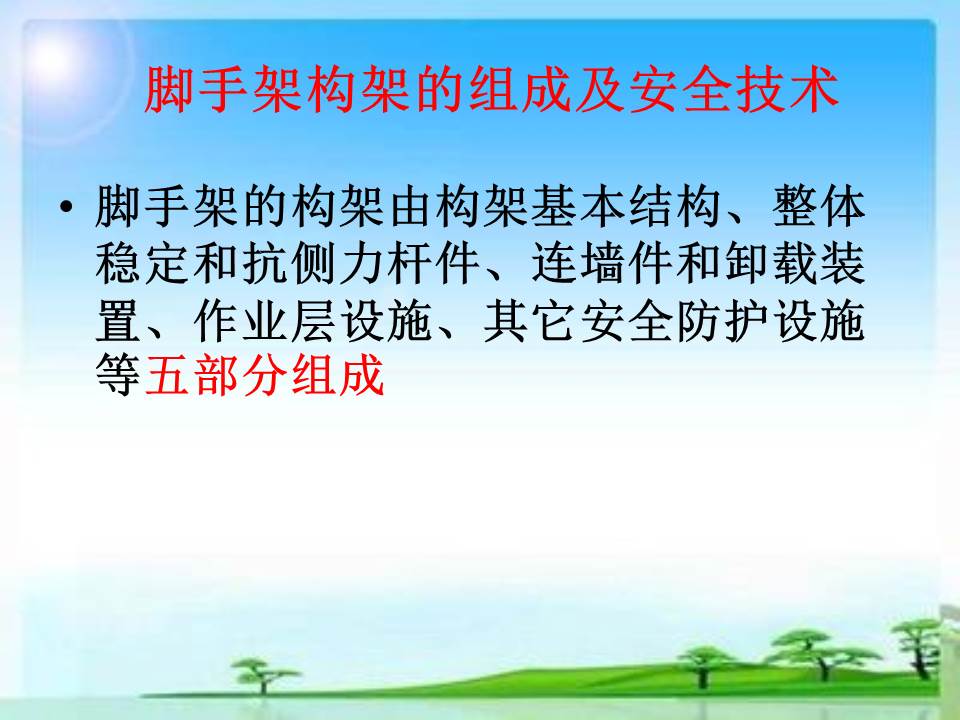 脚手架构架的组成及安全技术

• 脚手架的构架由构架基本结构、整体稳定和抗侧力杆件、连墙件和卸载装置、作业层设施、其它安全防护设施等五部分组成